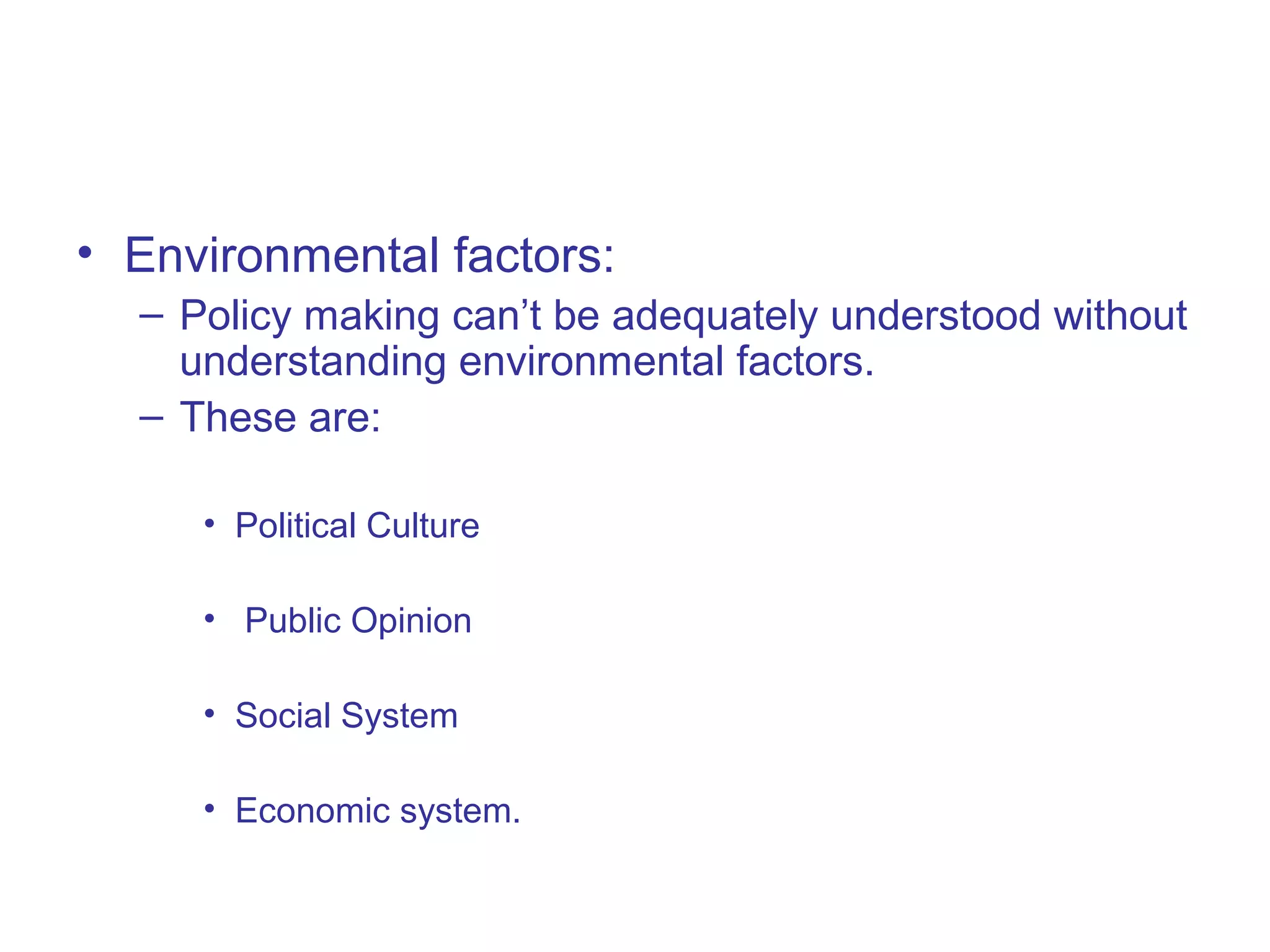 • Environmental factors:
– Policy making can’t be adequately understood without understanding environmental factors.
– These are:

• Political Culture

• Public Opinion

• Social System

• Economic system.